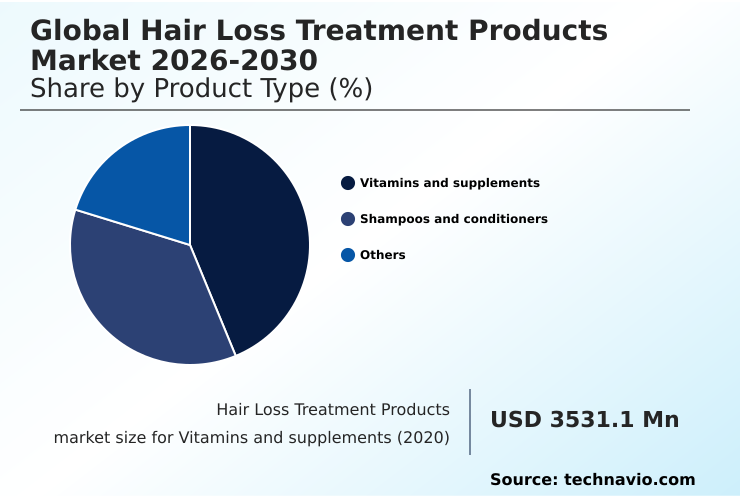 Global Hair Loss Treatment Products Market 2026-2030
Share by Product Type (%)

Vitamins and supplements
Shampoos and conditioners
Others

Hair Loss Treatment Products market size for Vitamins and supplements (2020)

USD 3531.1 Mn

Source: technavio.com